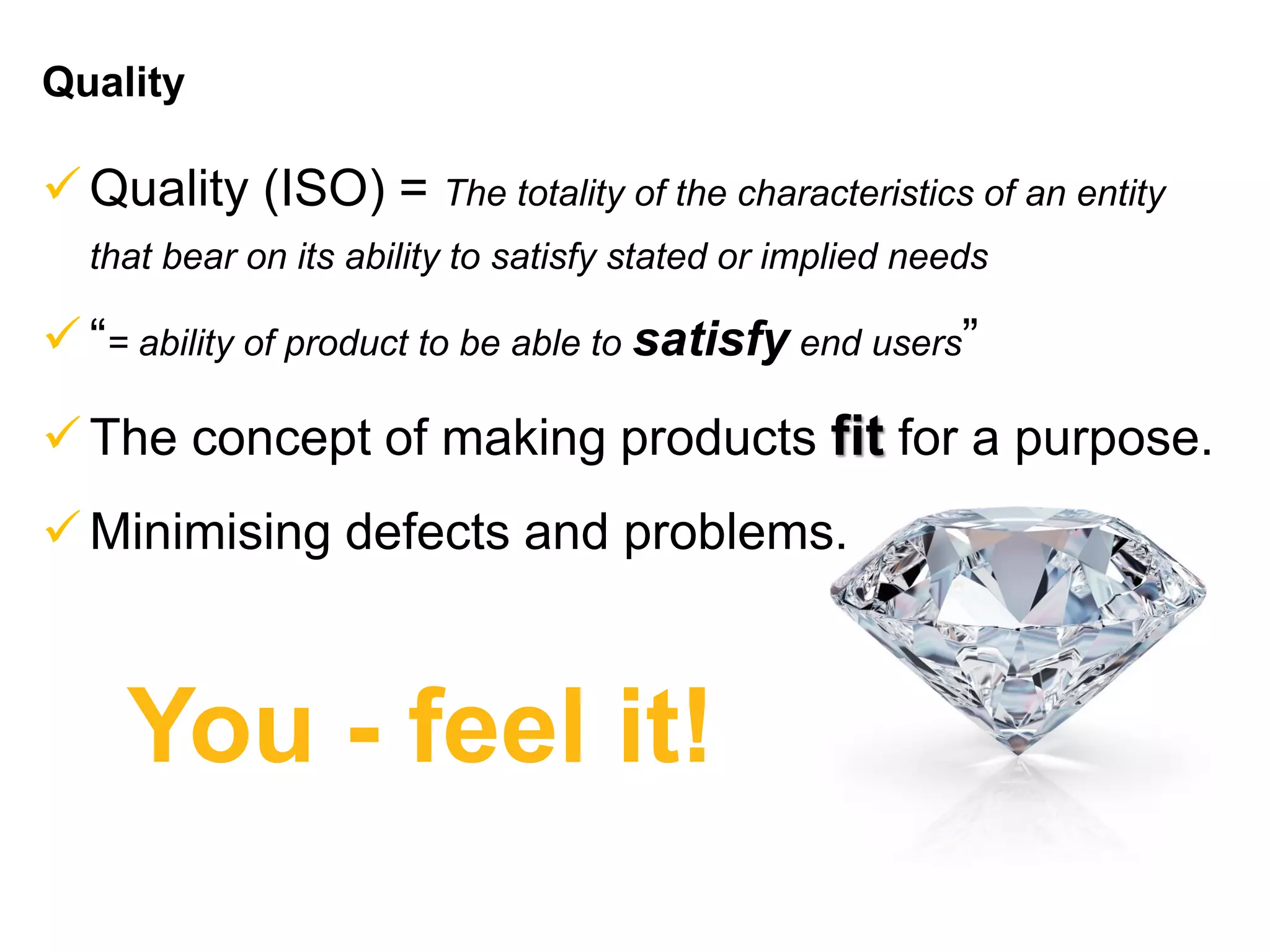 Quality

✓ Quality (ISO) = The totality of the characteristics of an entity that bear on its ability to satisfy stated or implied needs

✓ “= ability of product to be able to satisfy end users”

✓ The concept of making products fit for a purpose.

✓ Minimising defects and problems.

You - feel it!